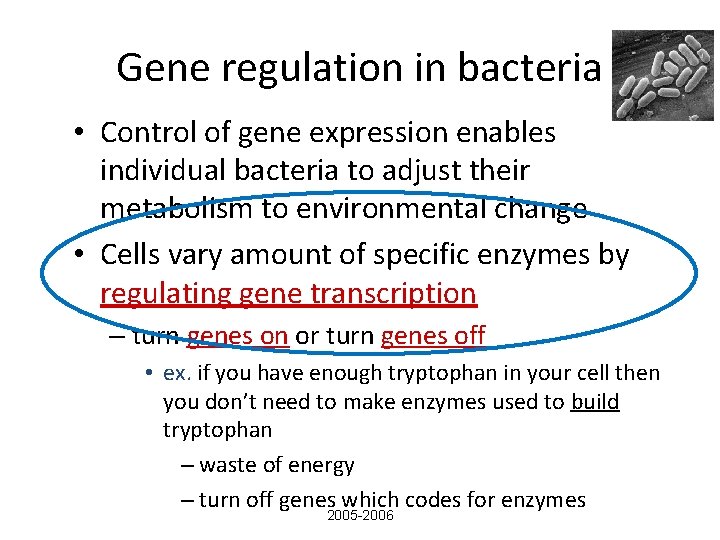 Gene regulation in bacteria

• Control of gene expression enables individual bacteria to adjust their metabolism to environmental change

• Cells vary amount of specific enzymes by regulating gene transcription

– turn genes on or turn genes off

• ex. if you have enough tryptophan in your cell then you don't need to make enzymes used to build tryptophan

– waste of energy

– turn off genes which codes for enzymes

2005-2006